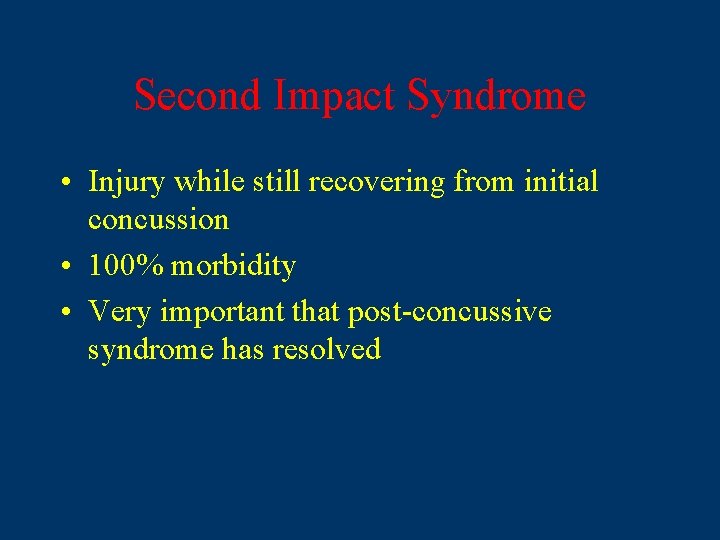 Second Impact Syndrome

• Injury while still recovering from initial concussion
• 100% morbidity
• Very important that post-concussive syndrome has resolved